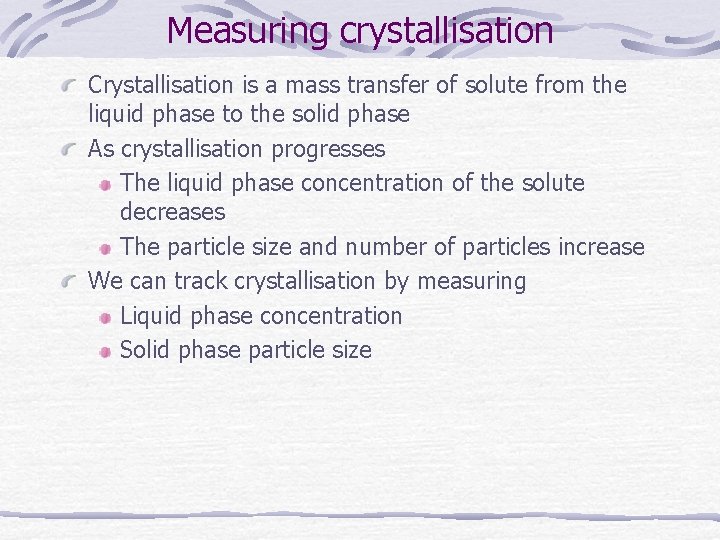 Measuring crystallisation

Crystallisation is a mass transfer of solute from the liquid phase to the solid phase

As crystallisation progresses

The liquid phase concentration of the solute decreases

The particle size and number of particles increase

We can track crystallisation by measuring

Liquid phase concentration

Solid phase particle size